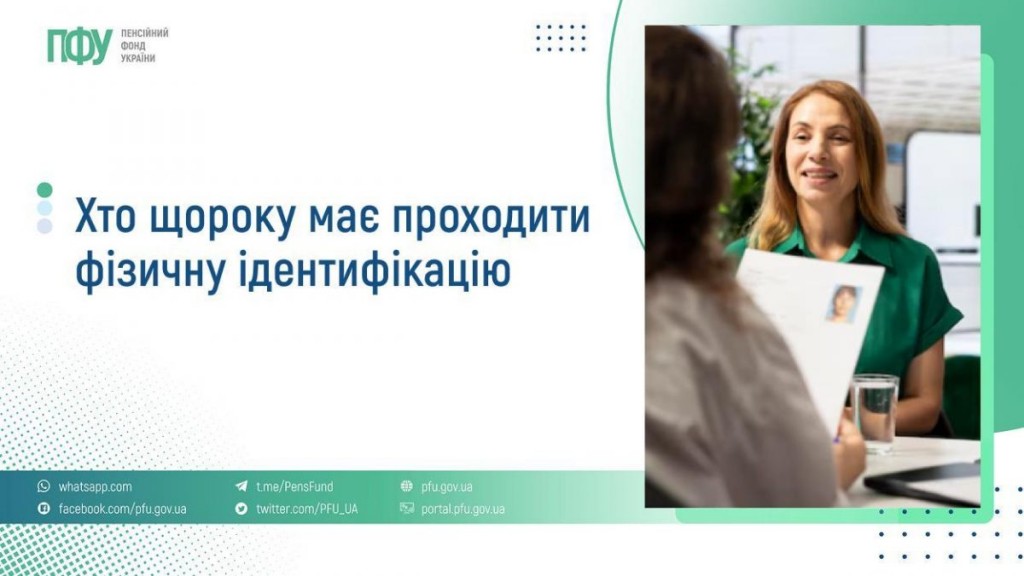 ПФУ ПЕНСІЙНИЙ ФОНД УКРАЇНИ

Хто щороку має проходити фізичну ідентифікацію

whatsapp.com
facebook.com/pfu.gov.ua
t.me/PensFund
twitter.com/PFU_UA
pfu.gov.ua
portal.pfu.gov.ua